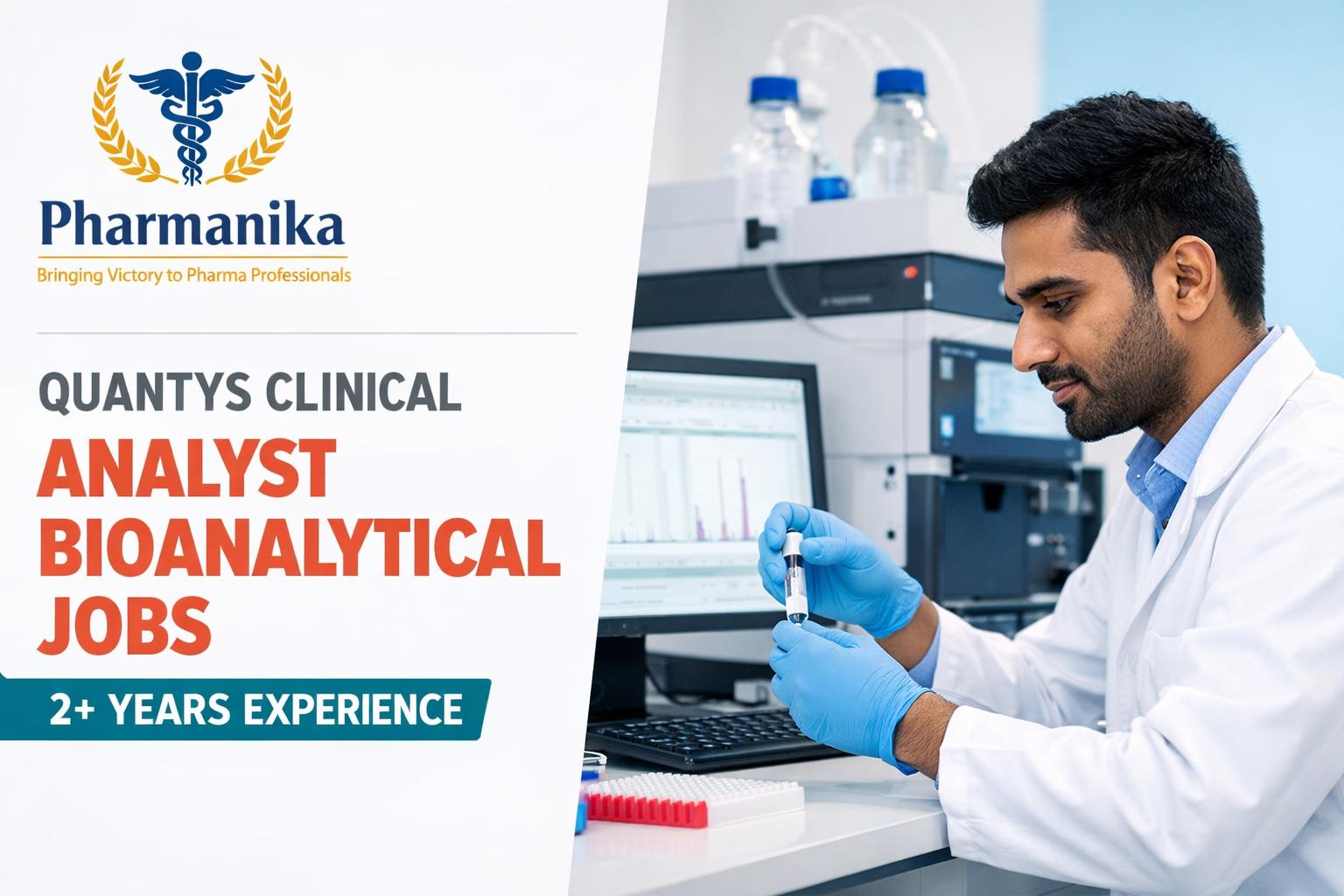 Pharmanika

Bringing Victory to Pharma Professionals

QUANTYS CLINICAL

ANALYST BIOANALYTICAL JOBS

2+ YEARS EXPERIENCE